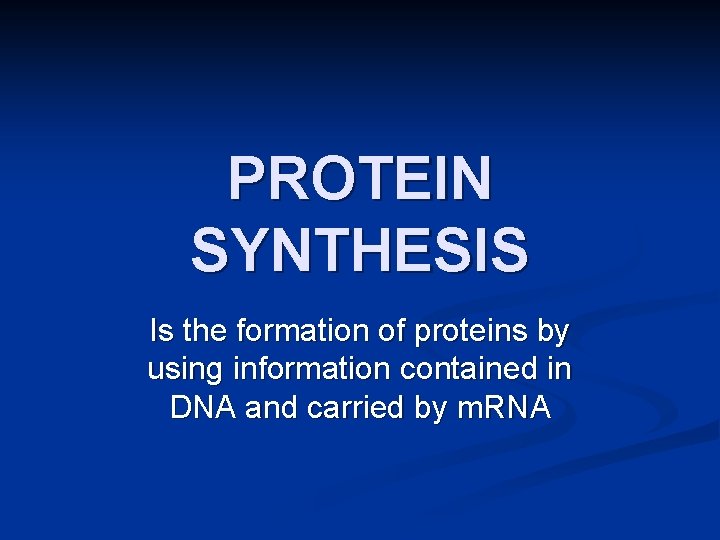 PROTEIN SYNTHESIS

Is the formation of proteins by using information contained in DNA and carried by mRNA